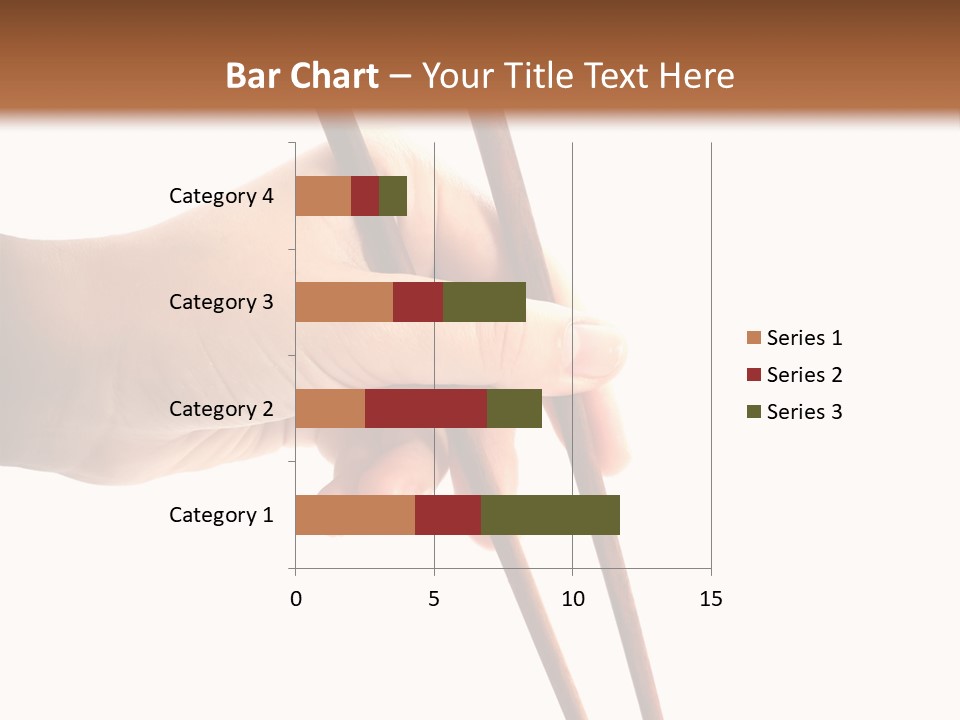 Bar Chart – Your Title Text Here

Category 4
Category 3
Category 2
Category 1

0 5 10 15

Series 1
Series 2
Series 3